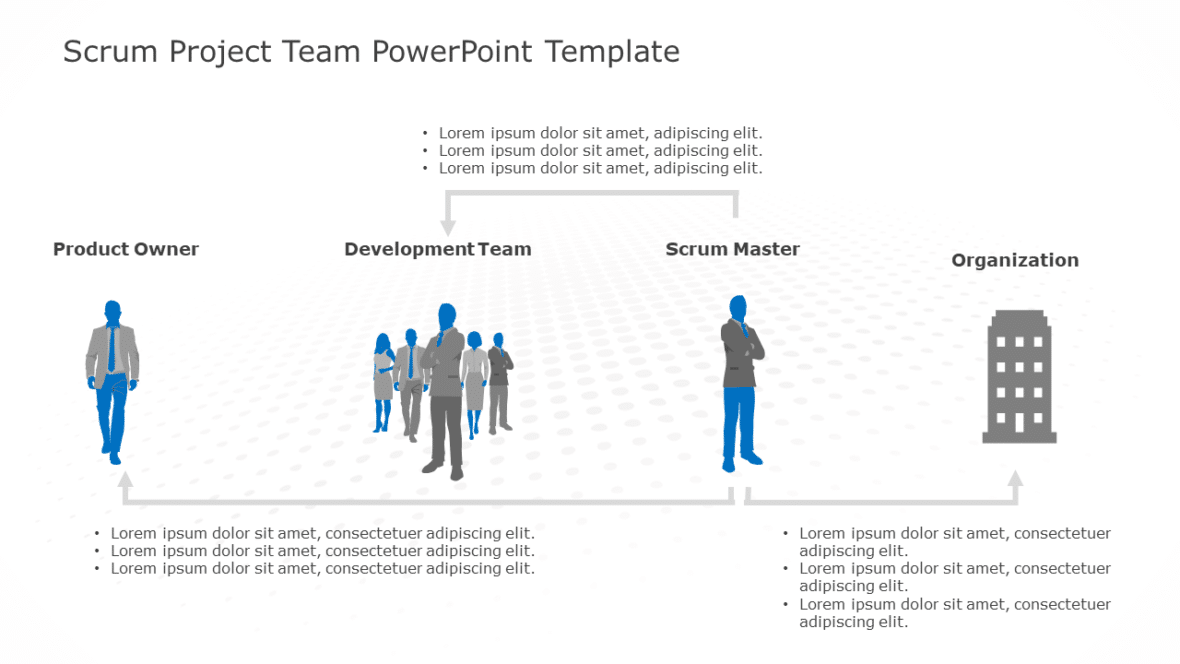 Scrum Project Team PowerPoint Template

• Lorem ipsum dolor sit amet, adipiscing elit.
• Lorem ipsum dolor sit amet, adipiscing elit.
• Lorem ipsum dolor sit amet, adipiscing elit.

Product Owner

Development Team

Scrum Master

Organization

• Lorem ipsum dolor sit amet, consectetuer adipiscing elit.
• Lorem ipsum dolor sit amet, consectetuer adipiscing elit.
• Lorem ipsum dolor sit amet, consectetuer adipiscing elit.

• Lorem ipsum dolor sit amet, consectetuer adipiscing elit.
• Lorem ipsum dolor sit amet, consectetuer adipiscing elit.
• Lorem ipsum dolor sit amet, consectetuer adipiscing elit.